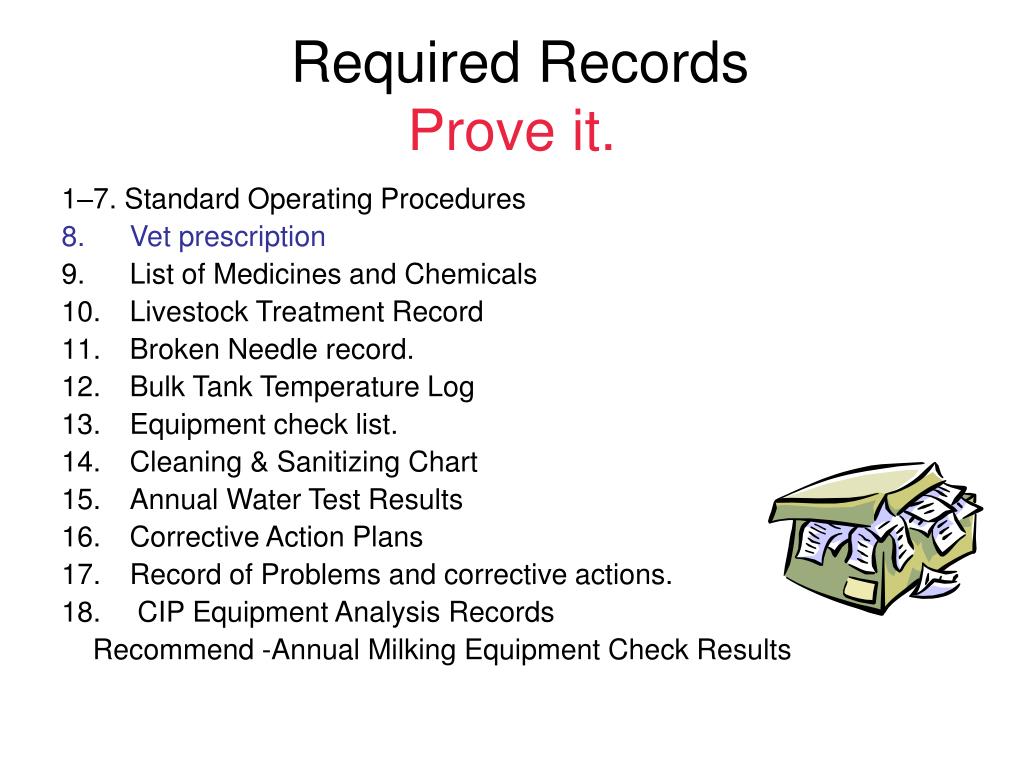 Required Records
Prove it.

1–7. Standard Operating Procedures
8. Vet prescription
9. List of Medicines and Chemicals
10. Livestock Treatment Record
11. Broken Needle record.
12. Bulk Tank Temperature Log
13. Equipment check list.
14. Cleaning & Sanitizing Chart
15. Annual Water Test Results
16. Corrective Action Plans
17. Record of Problems and corrective actions.
18. CIP Equipment Analysis Records
Recommend -Annual Milking Equipment Check Results